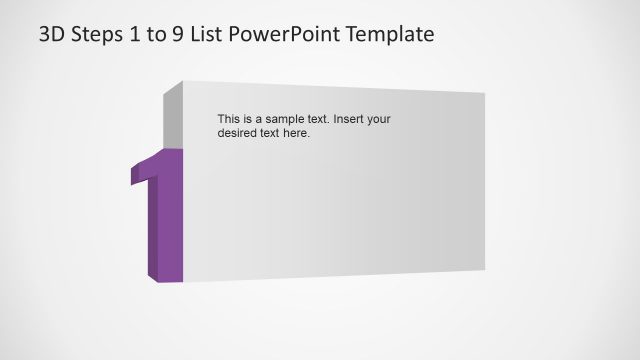 3D Steps 1 to 9 List PowerPoint Template

1

This is a sample text. Insert your desired text here.